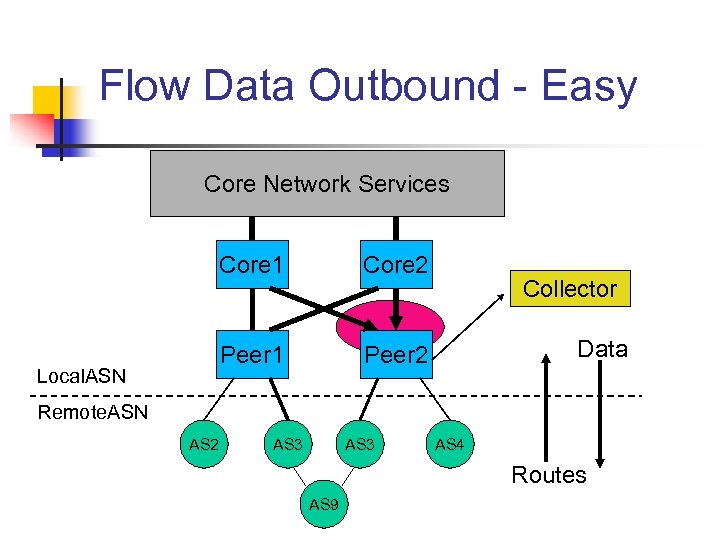 Flow Data Outbound - Easy

Core Network Services

Core1

Core2

Collector

Peer1

Peer2

Data

LocalASN

RemoteASN

AS2

AS3

AS3

AS4

Routes

AS9